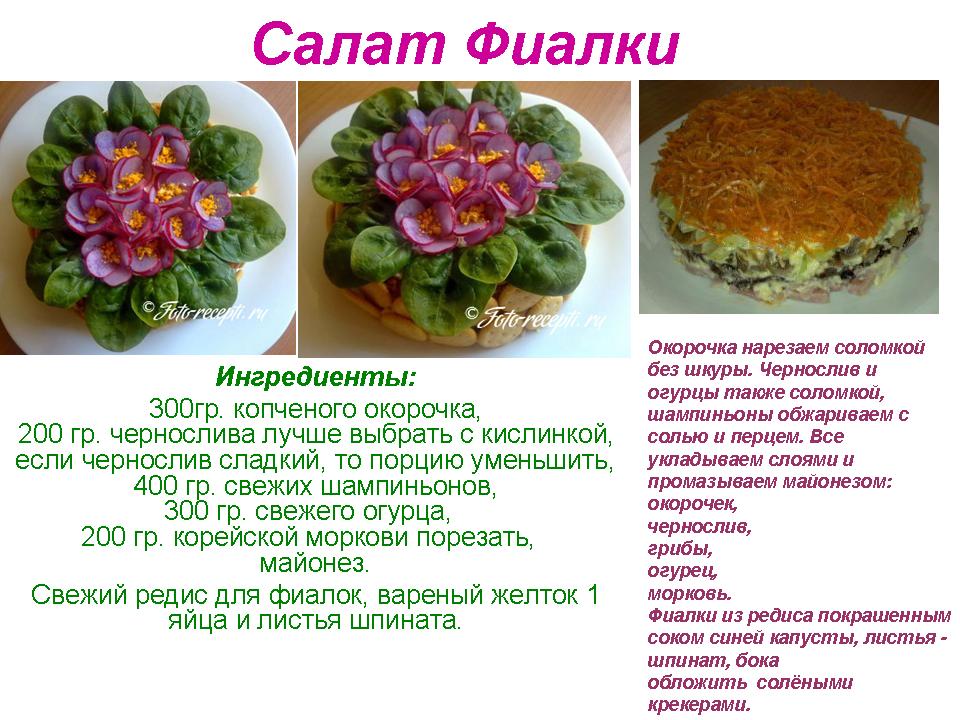 Салат Фиалки

© Foto-recepti.ru

© Foto-recepti.ru

Ингредиенты:
300гр. копченого окорочка,
200 гр. чернослива лучше выбрать с кислинкой, если чернослив сладкий, то порцию уменьшить,
400 гр. свежих шампиньонов,
300 гр. свежего огурца,
200 гр. корейской моркови порезать,
майонез.

Свежий редис для фиалок, вареный желток 1 яйца и листья шпината.

Окорочка нарезаем соломкой без шкуры. Чернослив и огурцы также соломкой, шампиньоны обжариваем с солью и перцем. Все укладываем слоями и промазываем майонезом:
окорочек,
чернослив,
грибы,
огурец,
морковь.
Фиалки из редиса покрашенным соком синей капусты, листья - шпинат, бока
обложить солёными крекерами.